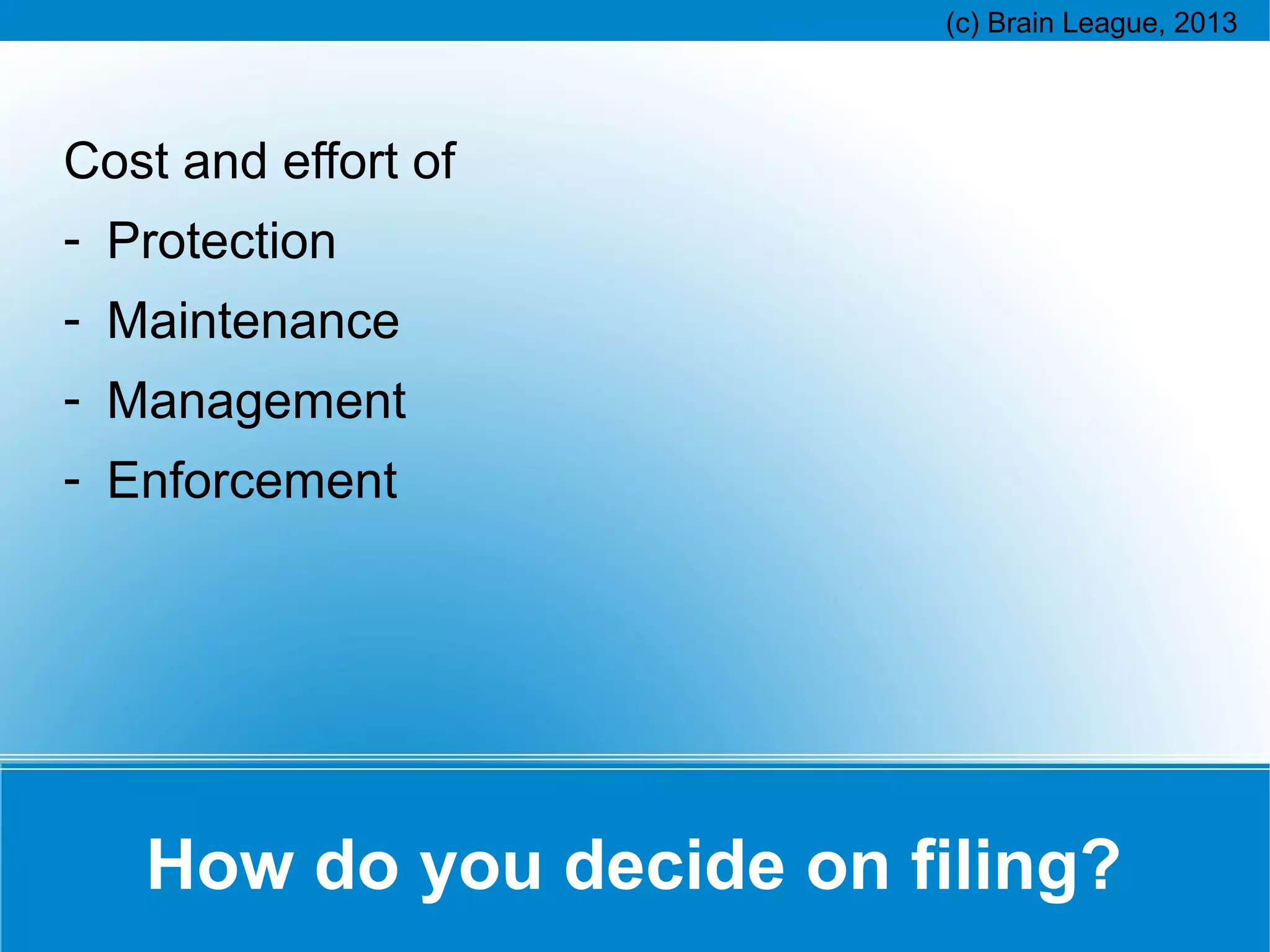 (c) Brain League, 2013

Cost and effort of

- Protection
- Maintenance
- Management
- Enforcement

How do you decide on filing?